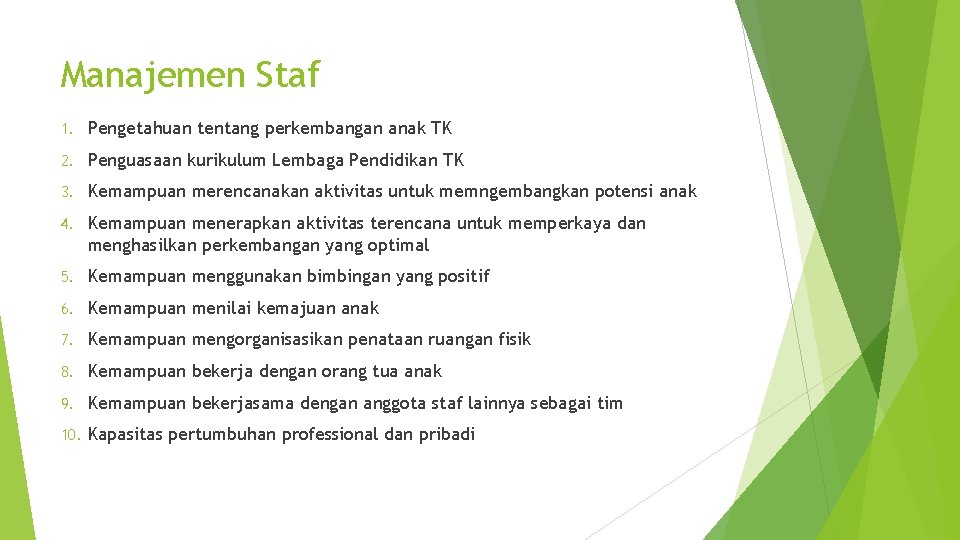 Manajemen Staf

1. Pengetahuan tentang perkembangan anak TK
2. Penguasaan kurikulum Lembaga Pendidikan TK
3. Kemampuan merencanakan aktivitas untuk memngembangkan potensi anak
4. Kemampuan menerapkan aktivitas terencana untuk memperkaya dan menghasilkan perkembangan yang optimal
5. Kemampuan menggunakan bimbingan yang positif
6. Kemampuan menilai kemajuan anak
7. Kemampuan mengorganisasikan penataan ruangan fisik
8. Kemampuan bekerja dengan orang tua anak
9. Kemampuan bekerjasama dengan anggota staf lainnya sebagai tim
10. Kapasitas pertumbuhan professional dan pribadi